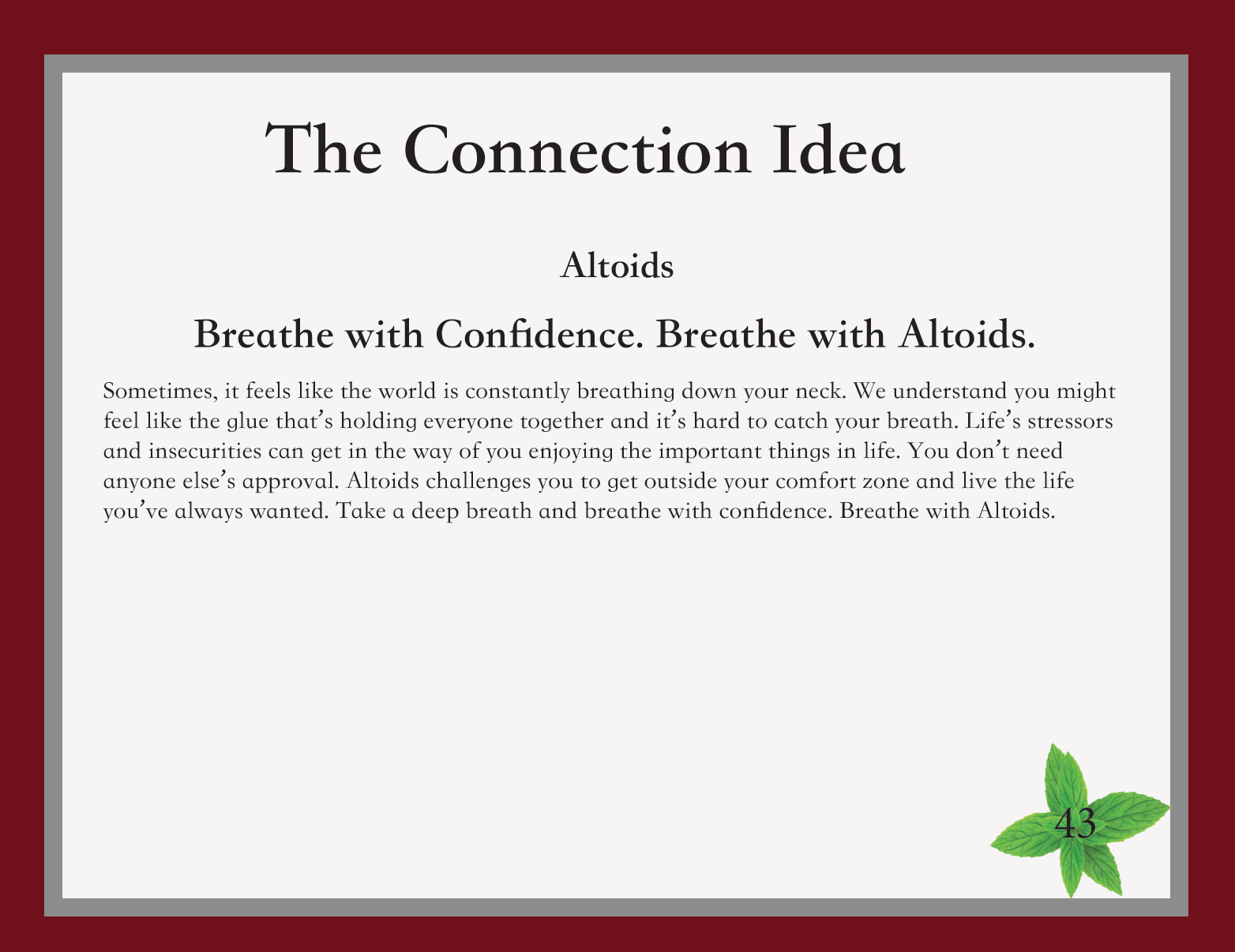 The Connection Idea

Altoids

Breathe with Confidence. Breathe with Altoids.

Sometimes, it feels like the world is constantly breathing down your neck. We understand you might feel like the glue that's holding everyone together and it's hard to catch your breath. Life's stressors and insecurities can get in the way of you enjoying the important things in life. You don't need anyone else's approval. Altoids challenges you to get outside your comfort zone and live the life you've always wanted. Take a deep breath and breathe with confidence. Breathe with Altoids.

43